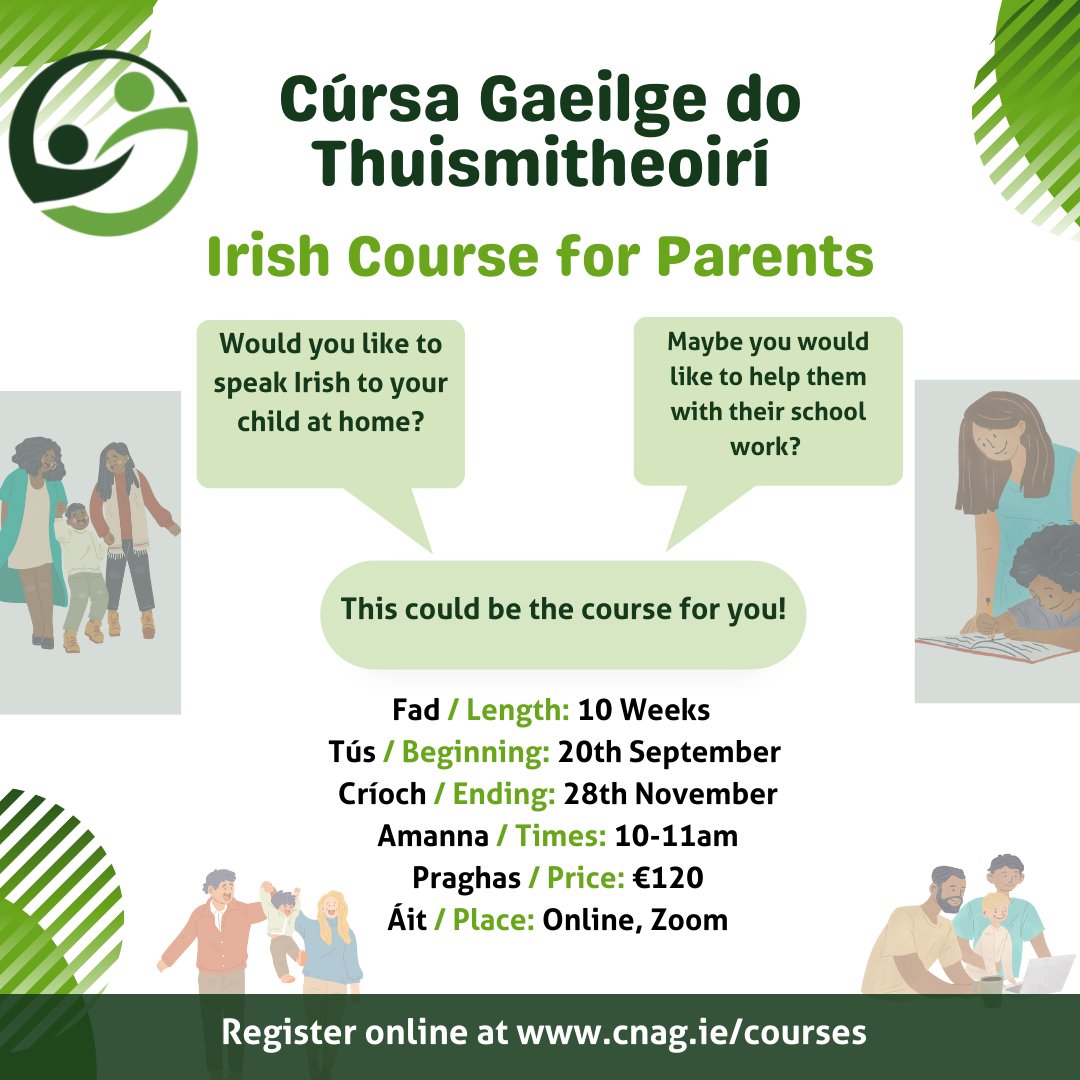 Cúrsa Gaeilge do Thuismitheoirí

Irish Course for Parents

Would you like to speak Irish to your child at home?

Maybe you would like to help them with their school work?

This could be the course for you!

Fad / Length: 10 Weeks
Tús / Beginning: 20th September
Críoch / Ending: 28th November
Amanna / Times: 10-11am
Praghas / Price: €120
Áit / Place: Online, Zoom

Register online at www.cnag.ie/courses